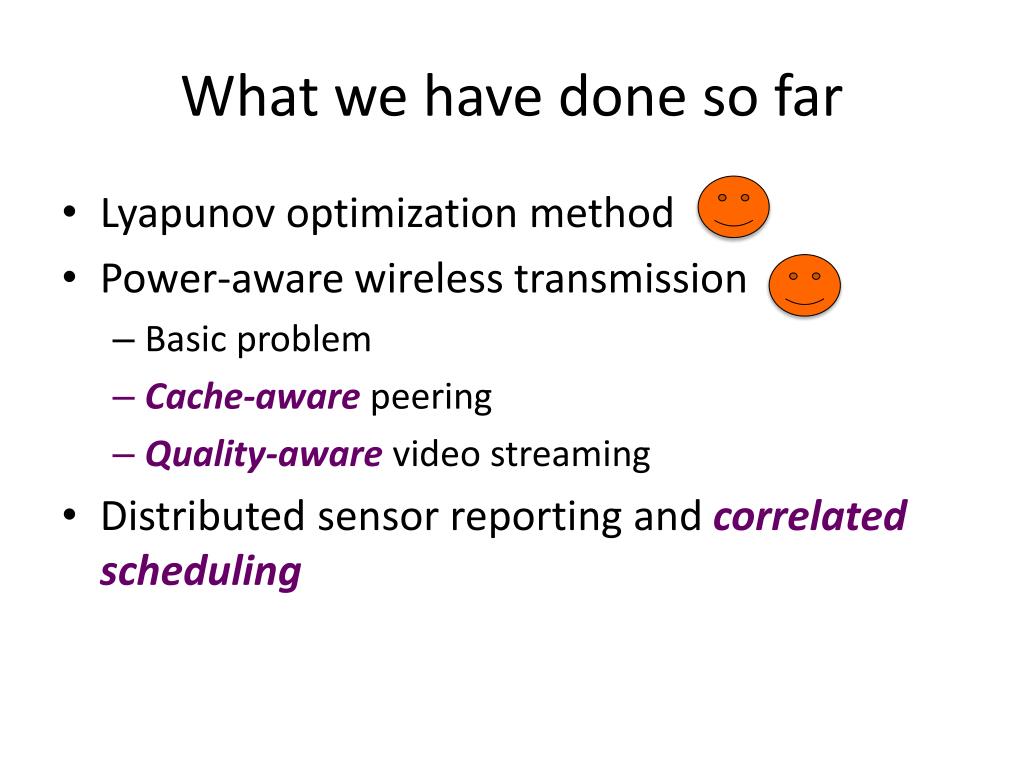 What we have done so far

• Lyapunov optimization method
• Power-aware wireless transmission
– Basic problem
– Cache-aware peering
– Quality-aware video streaming
• Distributed sensor reporting and correlated scheduling